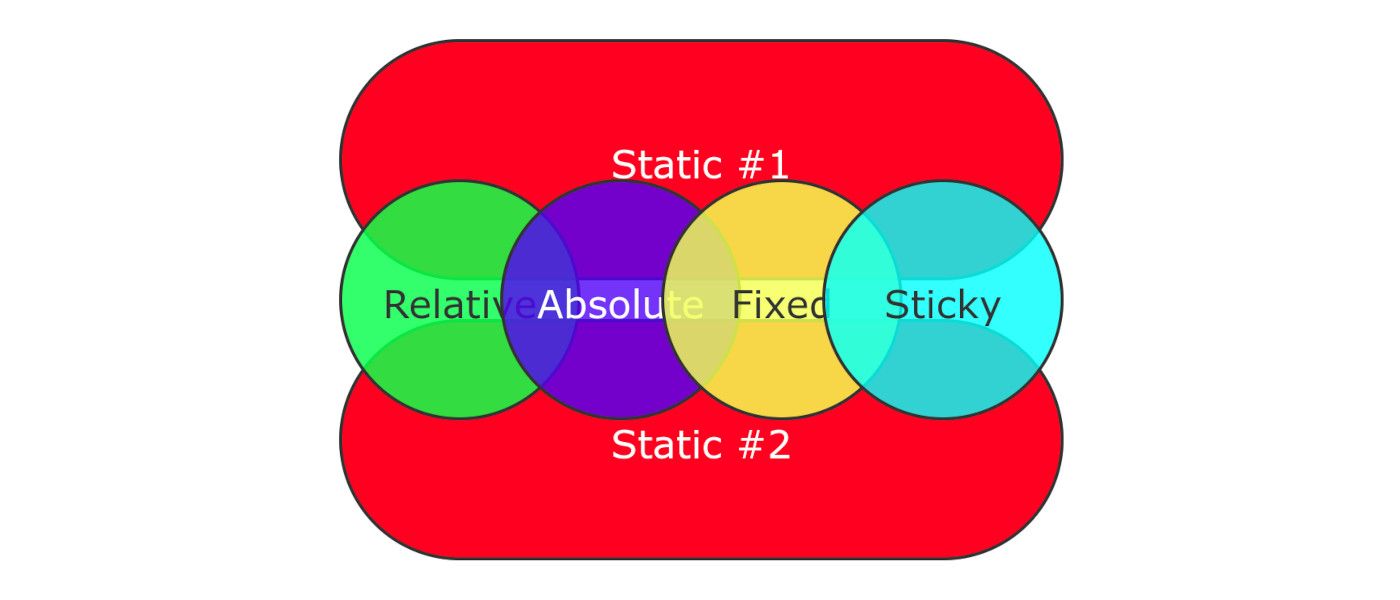 Static #1

Relative Absolute Fixed Sticky

Static #2